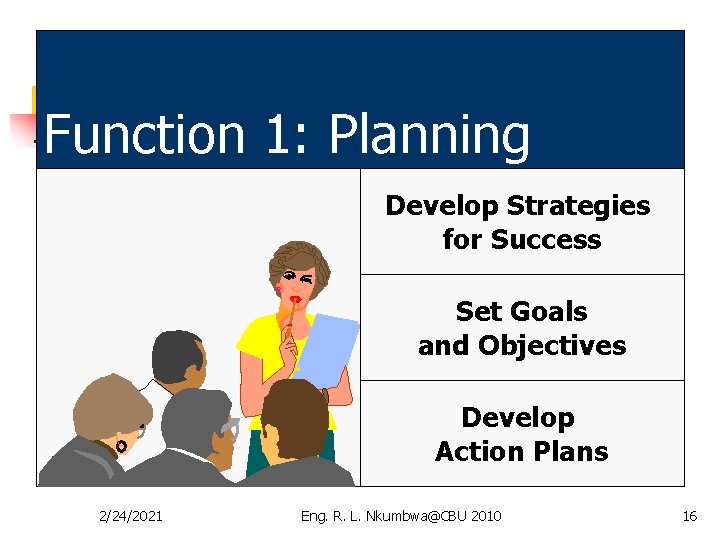 Function 1: Planning

Develop Strategies for Success

Set Goals and Objectives

Develop Action Plans

2/24/2021

Eng. R. L. Nkumbwa@CBU 2010

16